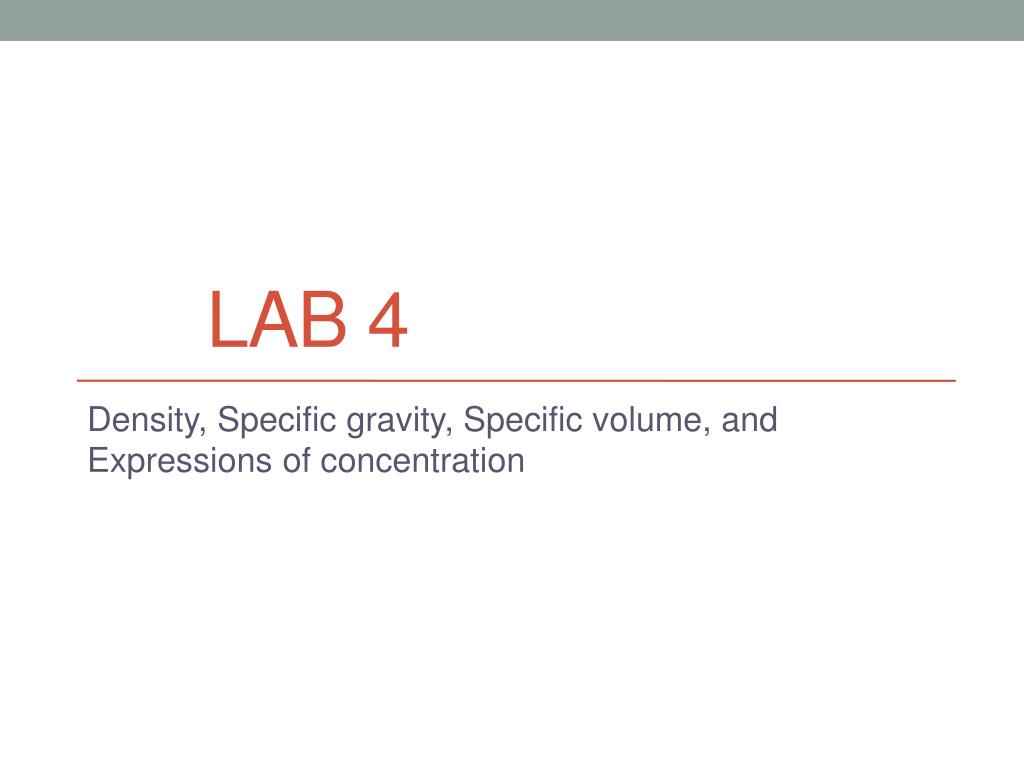 LAB 4

Density, Specific gravity, Specific volume, and Expressions of concentration